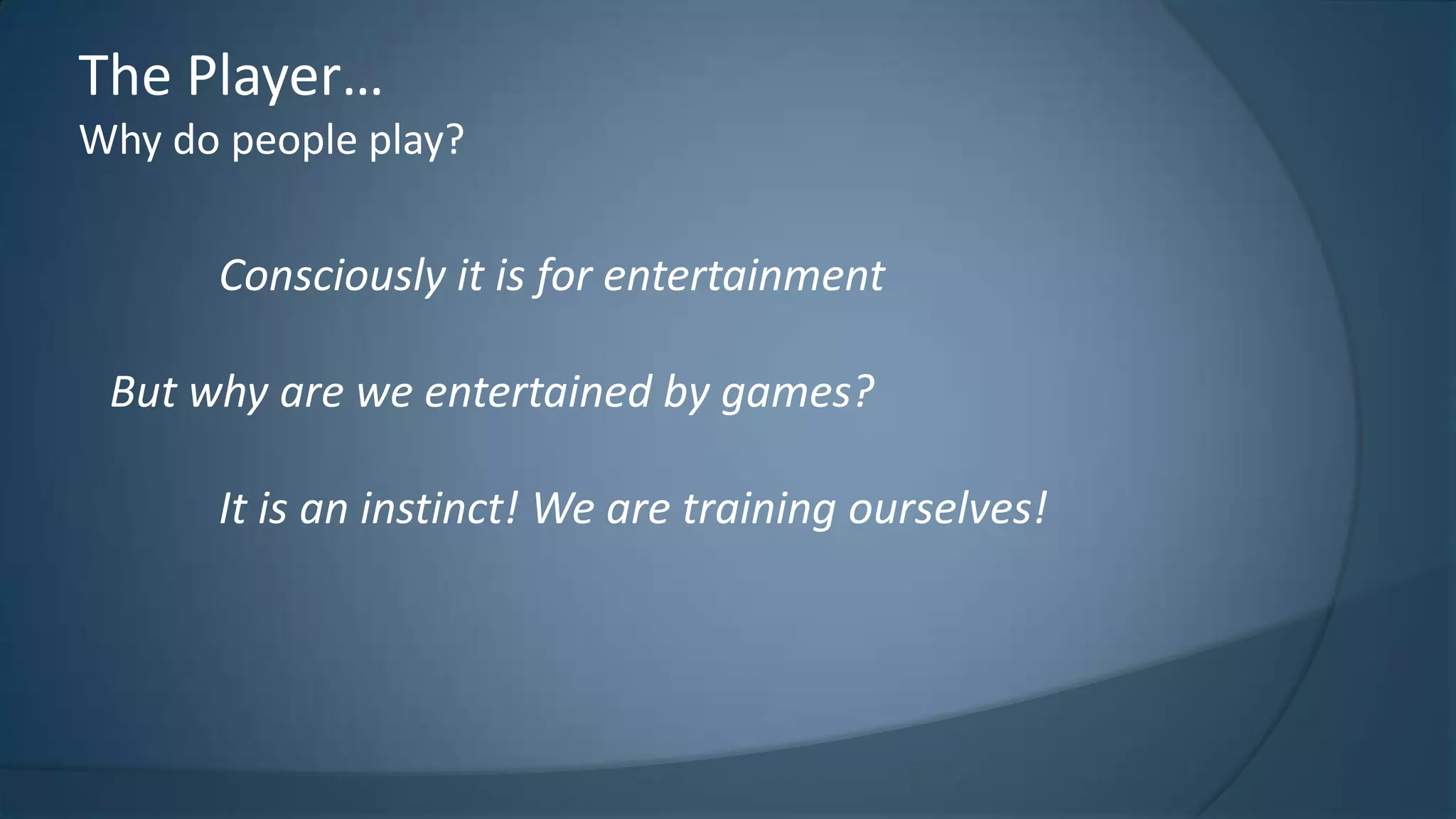 The Player…
Why do people play?

Consciously it is for entertainment

But why are we entertained by games?

It is an instinct! We are training ourselves!